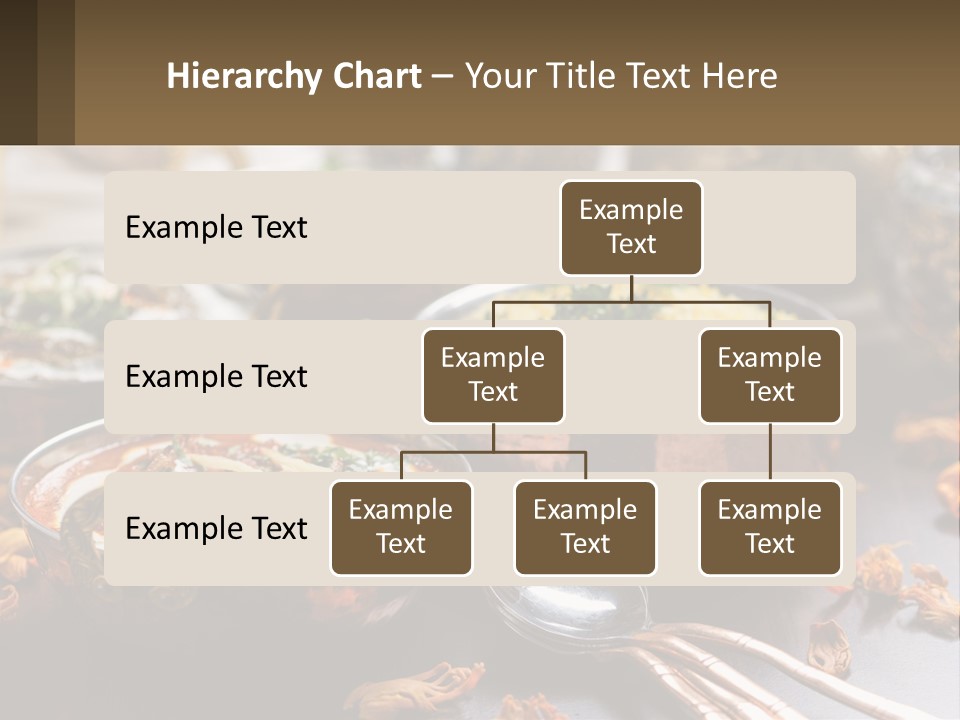 Hierarchy Chart – Your Title Text Here

Example Text

Example Text

Example Text

Example Text

Example Text

Example Text

Example Text

Example Text

Example Text